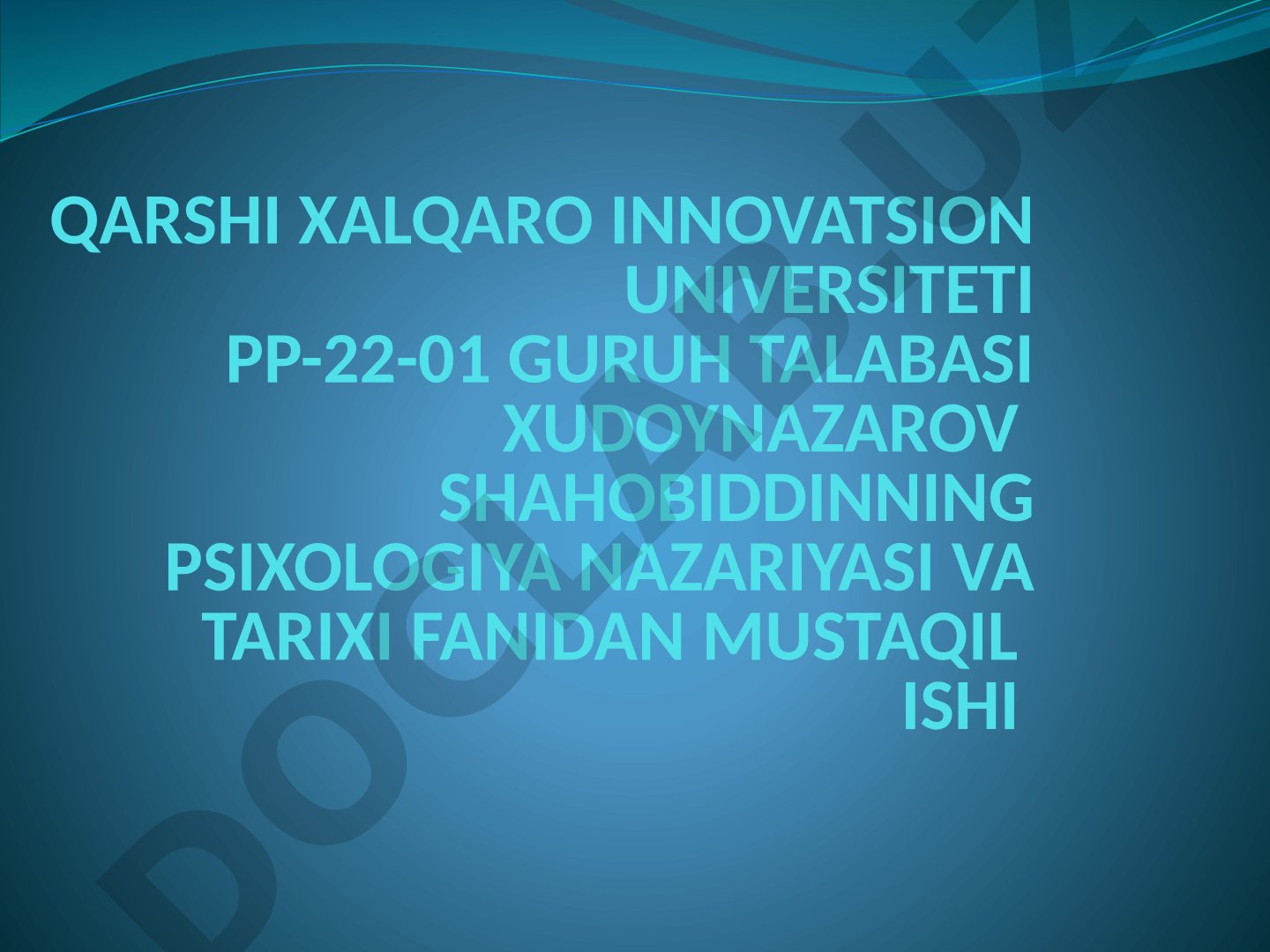 QARSHI XALQARO INNOVATSION UNIVERSITETI
PP-22-01 GURUH TALABASI XUDOYNAZAROV SHAHOBIDDINNING PSIXOLOGIYA NAZARIYASI VA TARIXI FANIDAN MUSTAQIL ISHI

DOCLAB.UZ